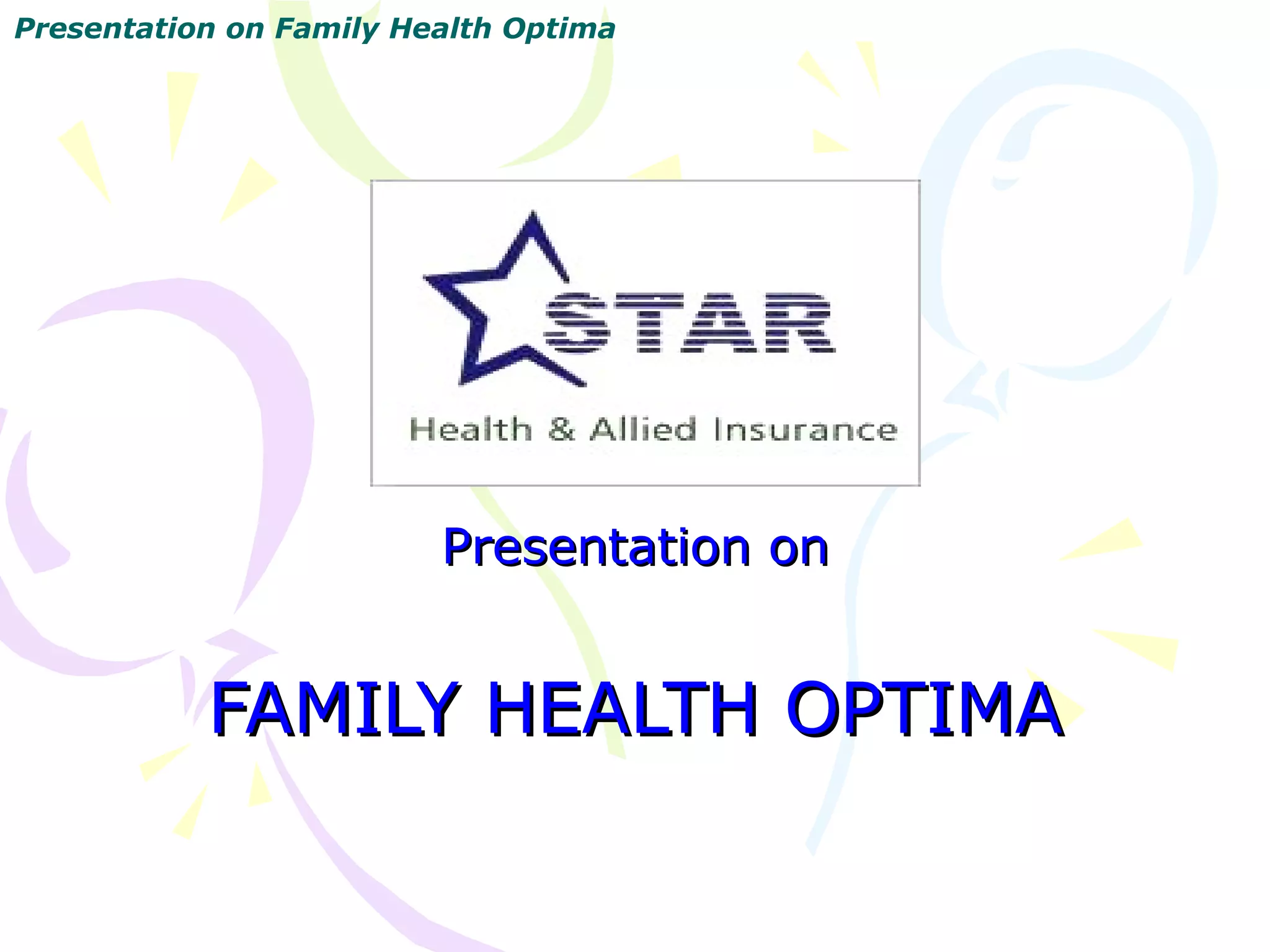 Presentation on Family Health Optima

STAR

Health & Allied Insurance

Presentation on

FAMILY HEALTH OPTIMA